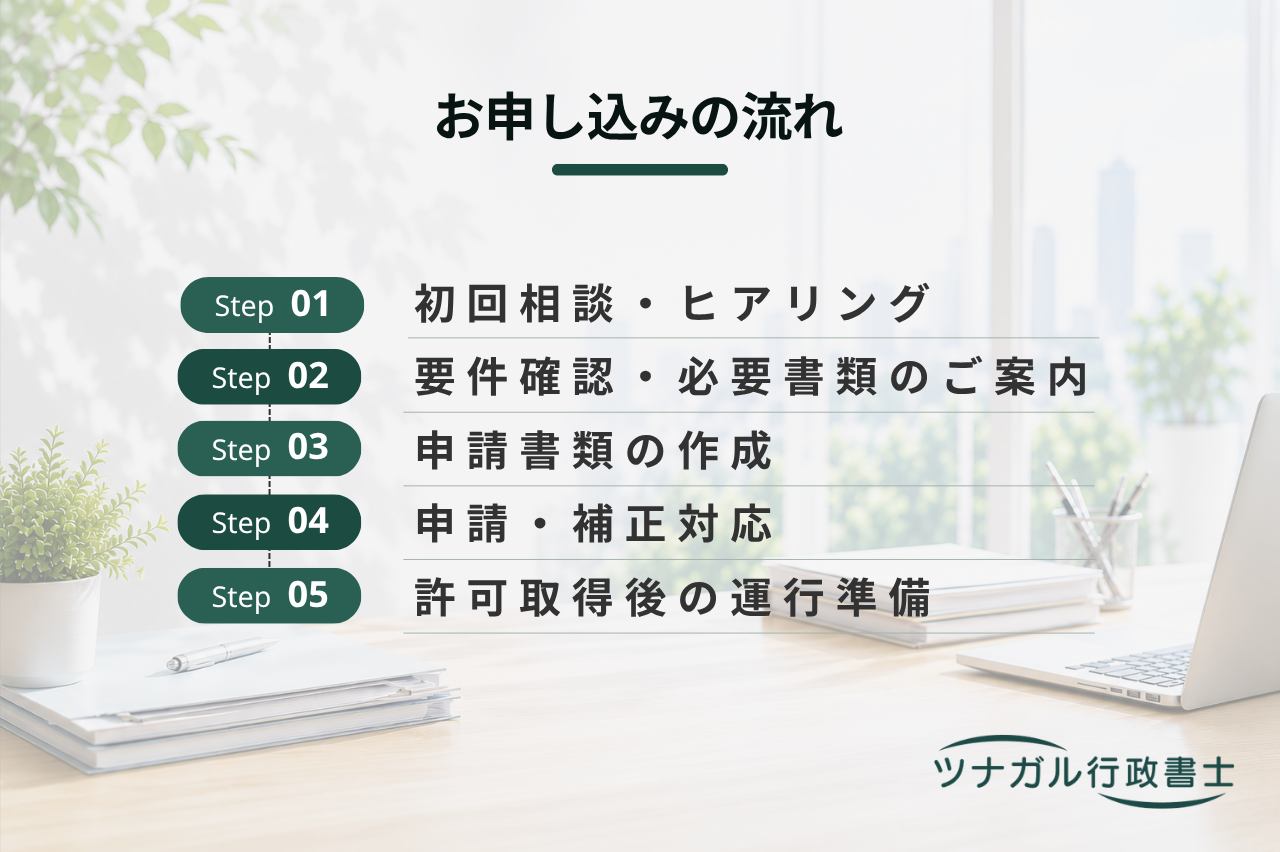 お申し込みの流れ

Step 01 初回相談・ヒアリング

Step 02 要件確認・必要書類のご案内

Step 03 申請書類の作成

Step 04 申請・補正対応

Step 05 許可取得後の運行準備

ツナガル行政書士